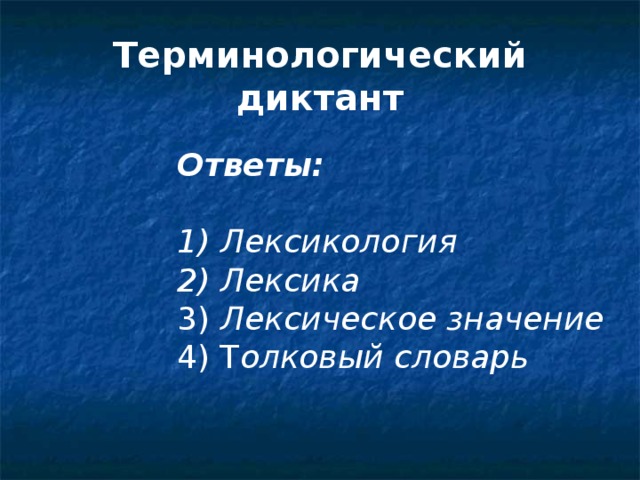 Терминологический диктант

Ответы:

1) Лексикология
2) Лексика
3) Лексическое значение
4) Толковый словарь